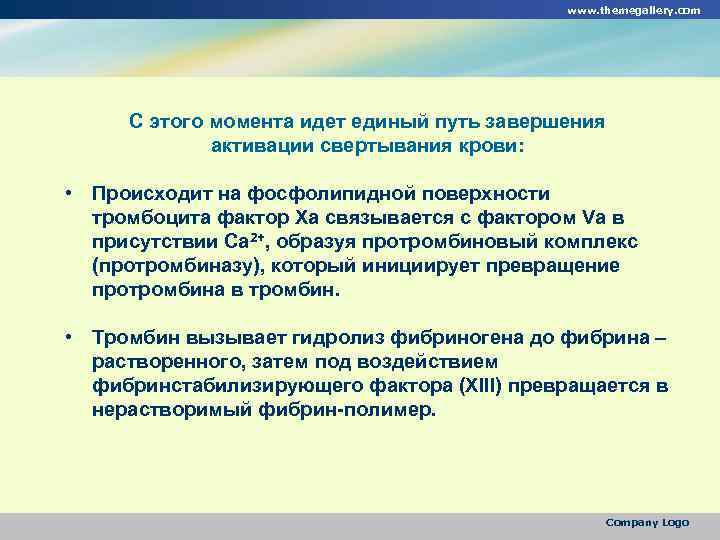 www.themegallery.com

С этого момента идет единый путь завершения активации свертывания крови:

• Происходит на фосфолипидной поверхности тромбоцита фактор Ха связывается с фактором Va в присутствии $Ca^{2+}$, образуя протромбиновый комплекс (протромбиназу), который инициирует превращение протромбина в тромбин.

• Тромбин вызывает гидролиз фибриногена до фибрина – растворенного, затем под воздействием фибринстабилизирующего фактора (XIII) превращается в нерастворимый фибрин-полимер.

Company Logo